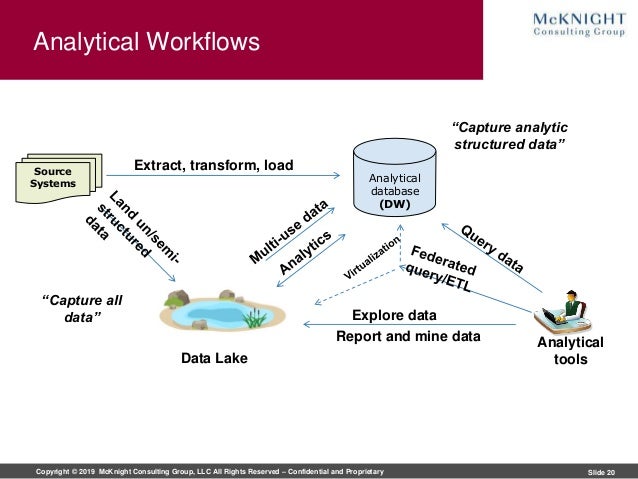 Analytical Workflows

McKNIGHT
Consulting Group

"Capture analytic structured data"

Source Systems

Extract, transform, load

Analytical database (DW)

Land un/semi-structured data

Multi-use data

Analytics

Virtualization

Federated query/ETL

Query data

"Capture all data"

Explore data

Report and mine data

Data Lake

Analytical tools

Copyright © 2019 McKnight Consulting Group, LLC All Rights Reserved – Confidential and Proprietary

Slide 20